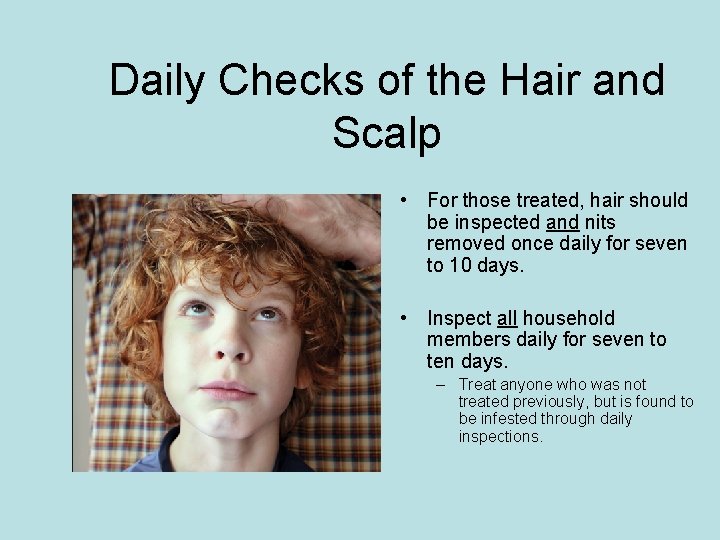 Daily Checks of the Hair and Scalp

• For those treated, hair should be inspected and nits removed once daily for seven to 10 days.

• Inspect all household members daily for seven to ten days.
– Treat anyone who was not treated previously, but is found to be infested through daily inspections.